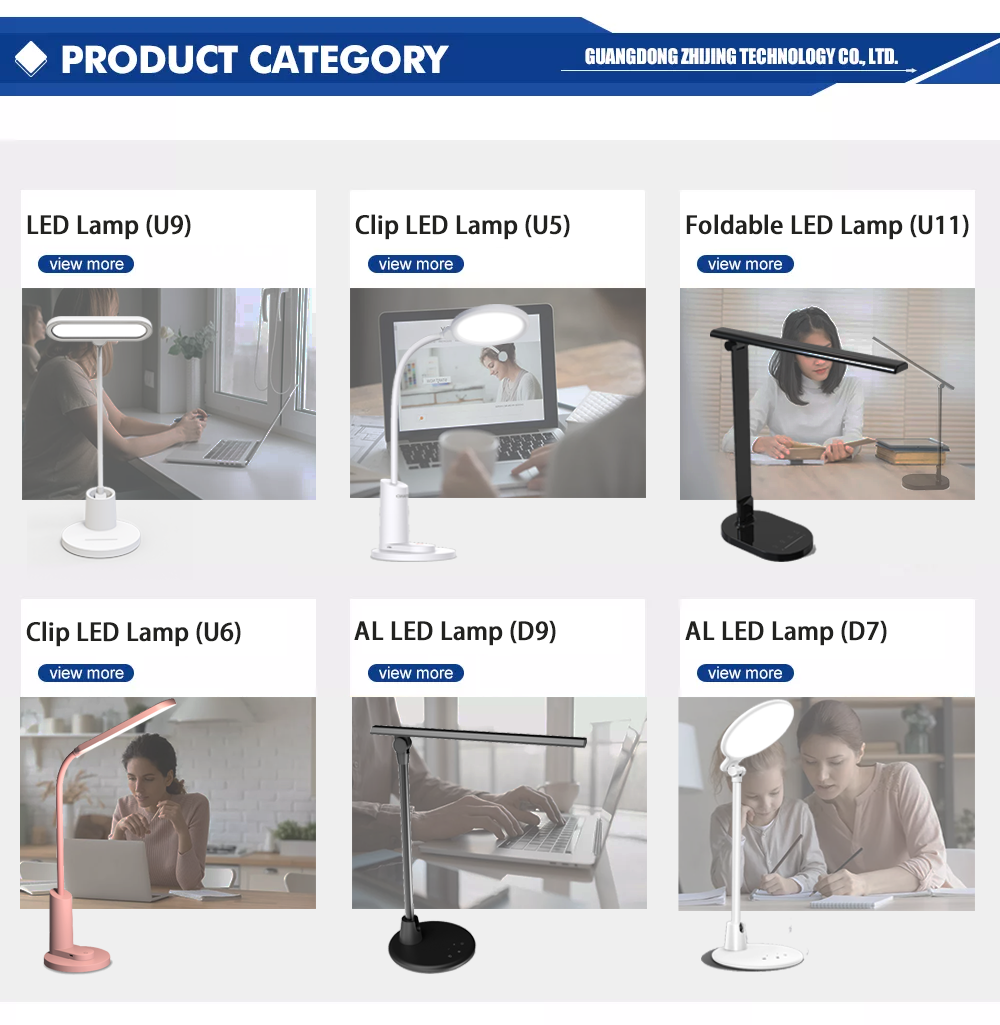 PRODUCT CATEGORY

GUANGDONG ZHIJING TECHNOLOGY CO., LTD.

LED Lamp (U9)
view more

Clip LED Lamp (U5)
view more

Foldable LED Lamp (U11)
view more

Clip LED Lamp (U6)
view more

AL LED Lamp (D9)
view more

AL LED Lamp (D7)
view more